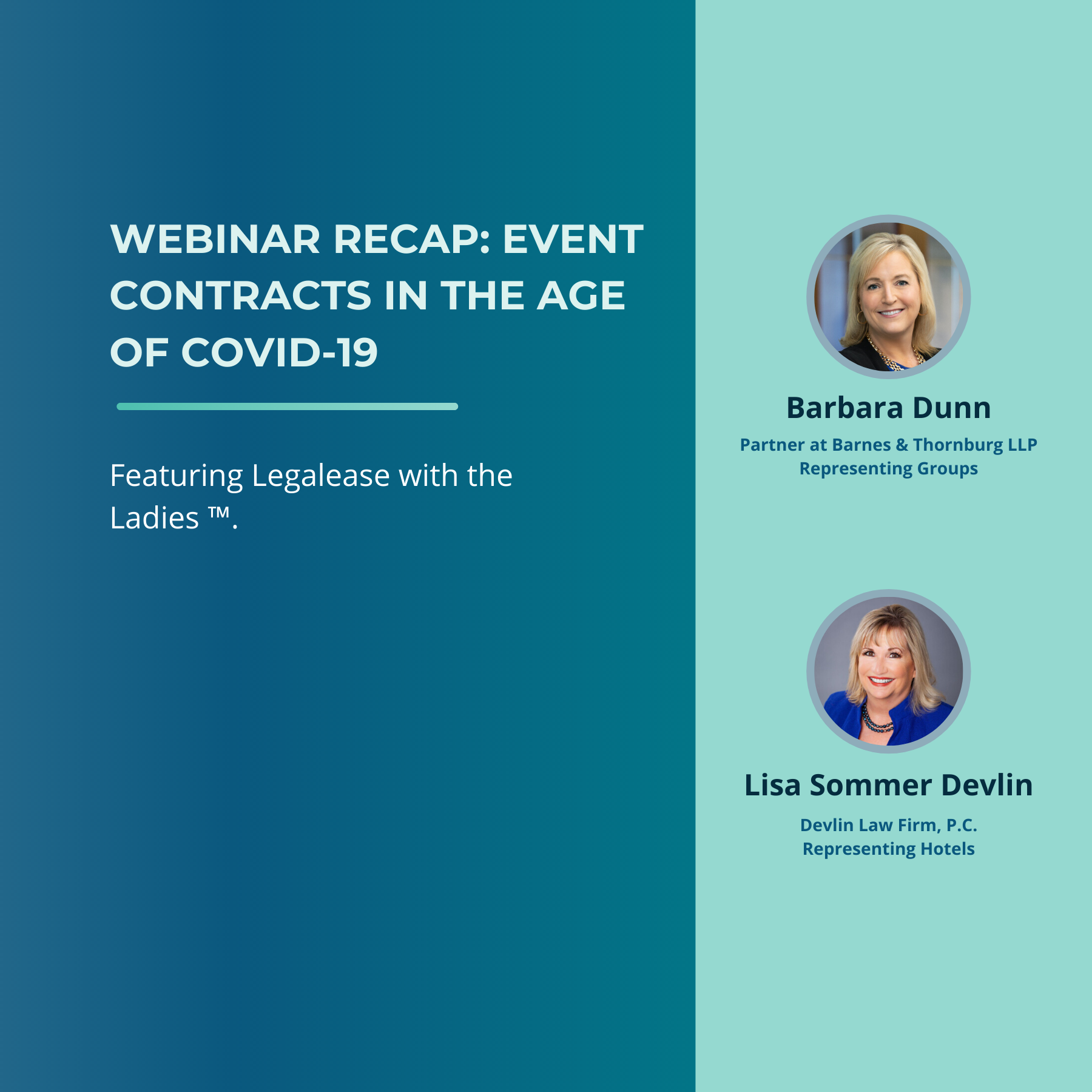 WEBINAR RECAP: EVENT CONTRACTS IN THE AGE OF COVID-19

Featuring Legalease with the Ladies ™.

Barbara Dunn

Partner at Barnes & Thornburg LLP
Representing Groups

Lisa Sommer Devlin

Devlin Law Firm, P.C.
Representing Hotels